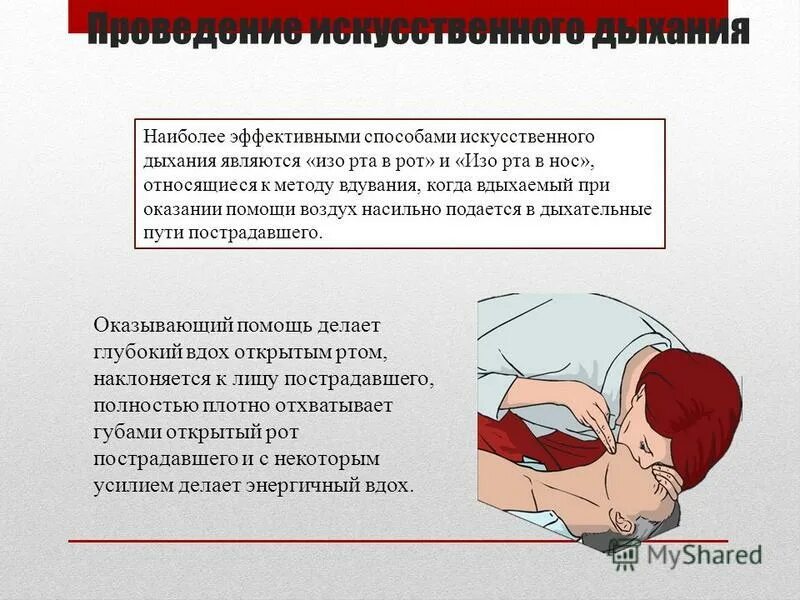 Проведение искусственного дыхания

Наиболее эффективными способами искусственного дыхания являются «изо рта в рот» и «Изо рта в нос», относящиеся к методу вдувания, когда вдыхаемый при оказании помощи воздух насильно подается в дыхательные пути пострадавшего.

Оказывающий помощь делает глубокий вдох открытым ртом, наклоняется к лицу пострадавшего, полностью плотно отхватывает губами открытый рот пострадавшего и с некоторым усилием делает энергичный вдох.

MyShared